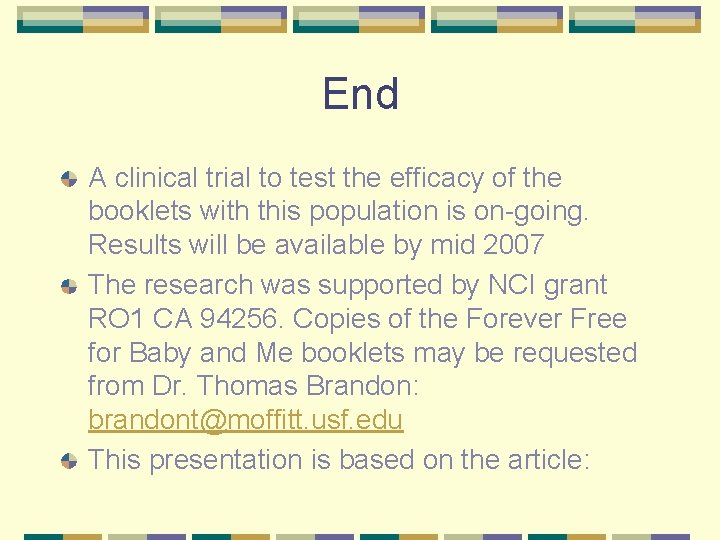 End

A clinical trial to test the efficacy of the booklets with this population is on-going. Results will be available by mid 2007

The research was supported by NCI grant RO1 CA 94256. Copies of the Forever Free for Baby and Me booklets may be requested from Dr. Thomas Brandon: brandont@moffitt.usf.edu

This presentation is based on the article: